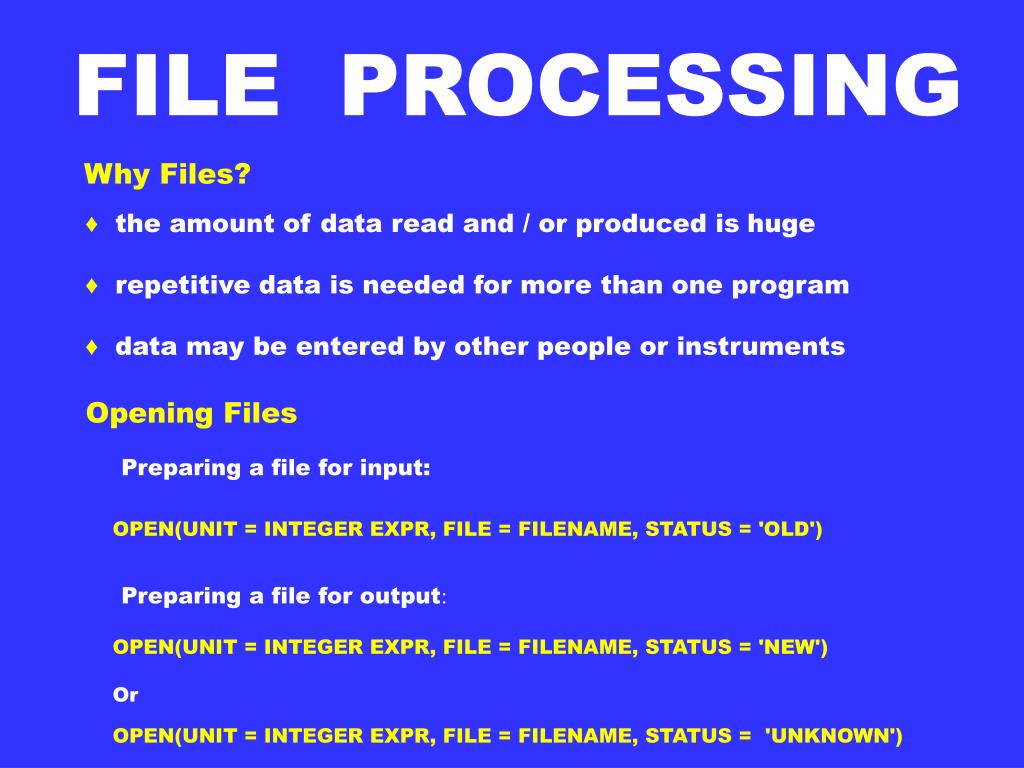 FILE PROCESSING

Why Files?

♦ the amount of data read and / or produced is huge

♦ repetitive data is needed for more than one program

♦ data may be entered by other people or instruments

Opening Files

Preparing a file for input:

OPEN(UNIT = INTEGER EXPR, FILE = FILENAME, STATUS = 'OLD')

Preparing a file for output:

OPEN(UNIT = INTEGER EXPR, FILE = FILENAME, STATUS = 'NEW')

Or

OPEN(UNIT = INTEGER EXPR, FILE = FILENAME, STATUS = 'UNKNOWN')